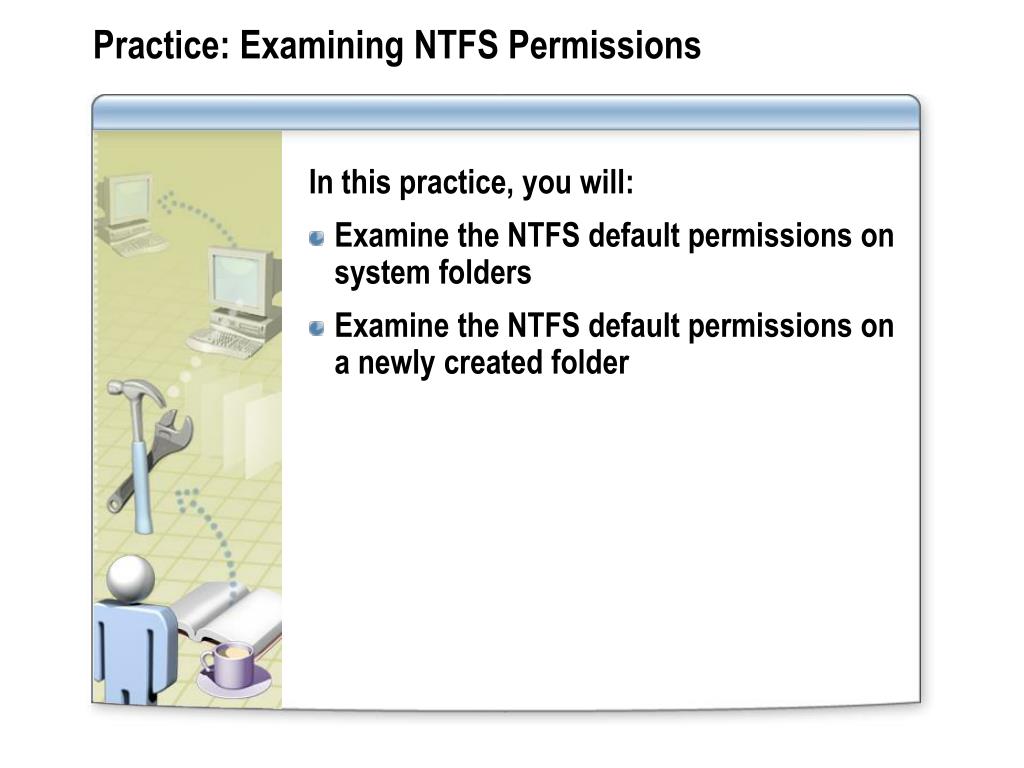 Practice: Examining NTFS Permissions

In this practice, you will:

Examine the NTFS default permissions on system folders

Examine the NTFS default permissions on a newly created folder